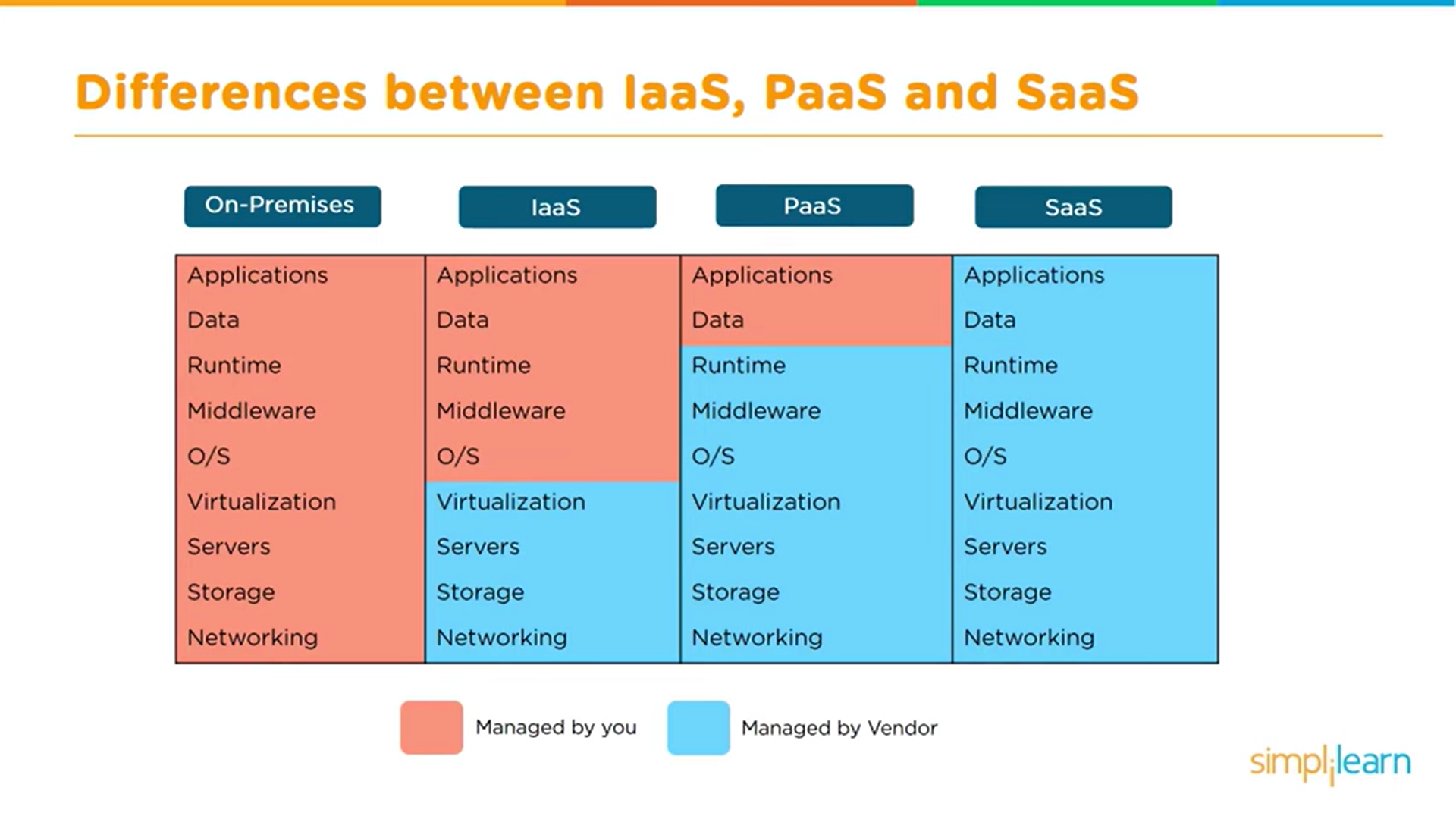 Differences between IaaS, PaaS and SaaS

| On-Premises | IaaS | PaaS | SaaS |
|---|---|---|---|
| Applications | Applications | Applications | Applications |
| Data | Data | Data | Data |
| Runtime | Runtime | Runtime | Runtime |
| Middleware | Middleware | Middleware | Middleware |
| O/S | O/S | O/S | O/S |
| Virtualization | Virtualization | Virtualization | Virtualization |
| Servers | Servers | Servers | Servers |
| Storage | Storage | Storage | Storage |
| Networking | Networking | Networking | Networking |

Managed by you

Managed by Vendor

simplilearn